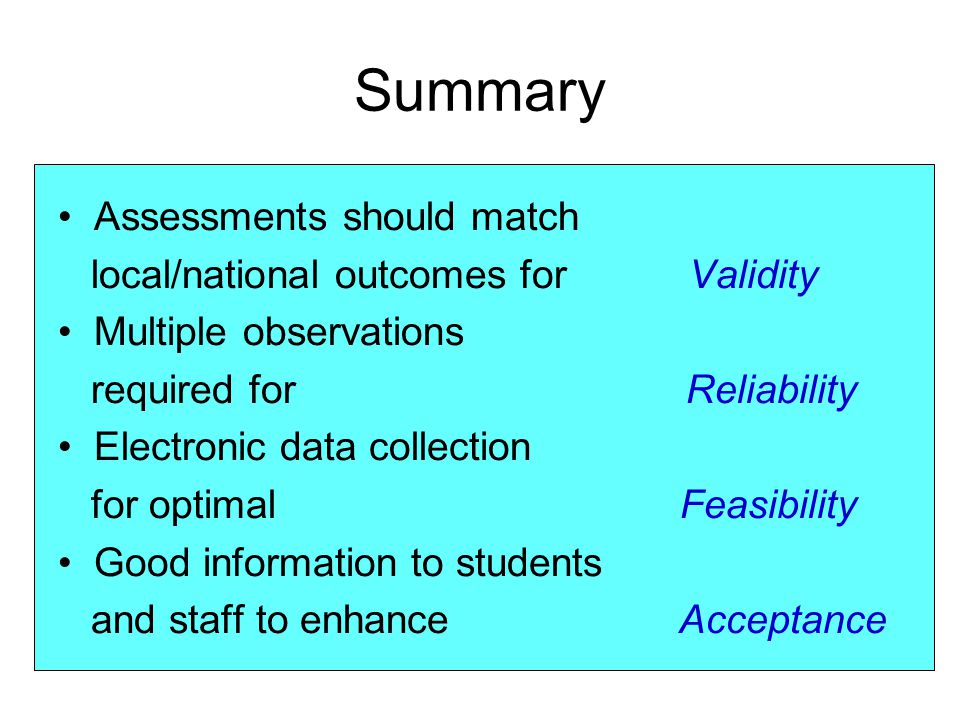 Summary

• Assessments should match local/national outcomes for Validity
• Multiple observations required for Reliability
• Electronic data collection for optimal Feasibility
• Good information to students and staff to enhance Acceptance